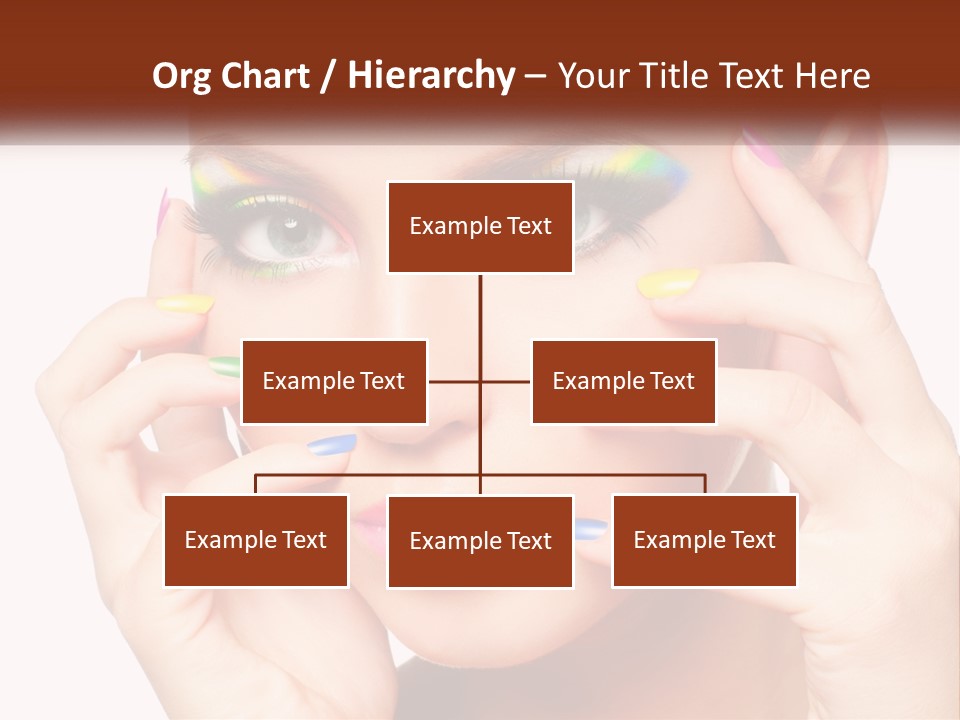 Org Chart / Hierarchy – Your Title Text Here

Example Text

Example Text

Example Text

Example Text

Example Text

Example Text